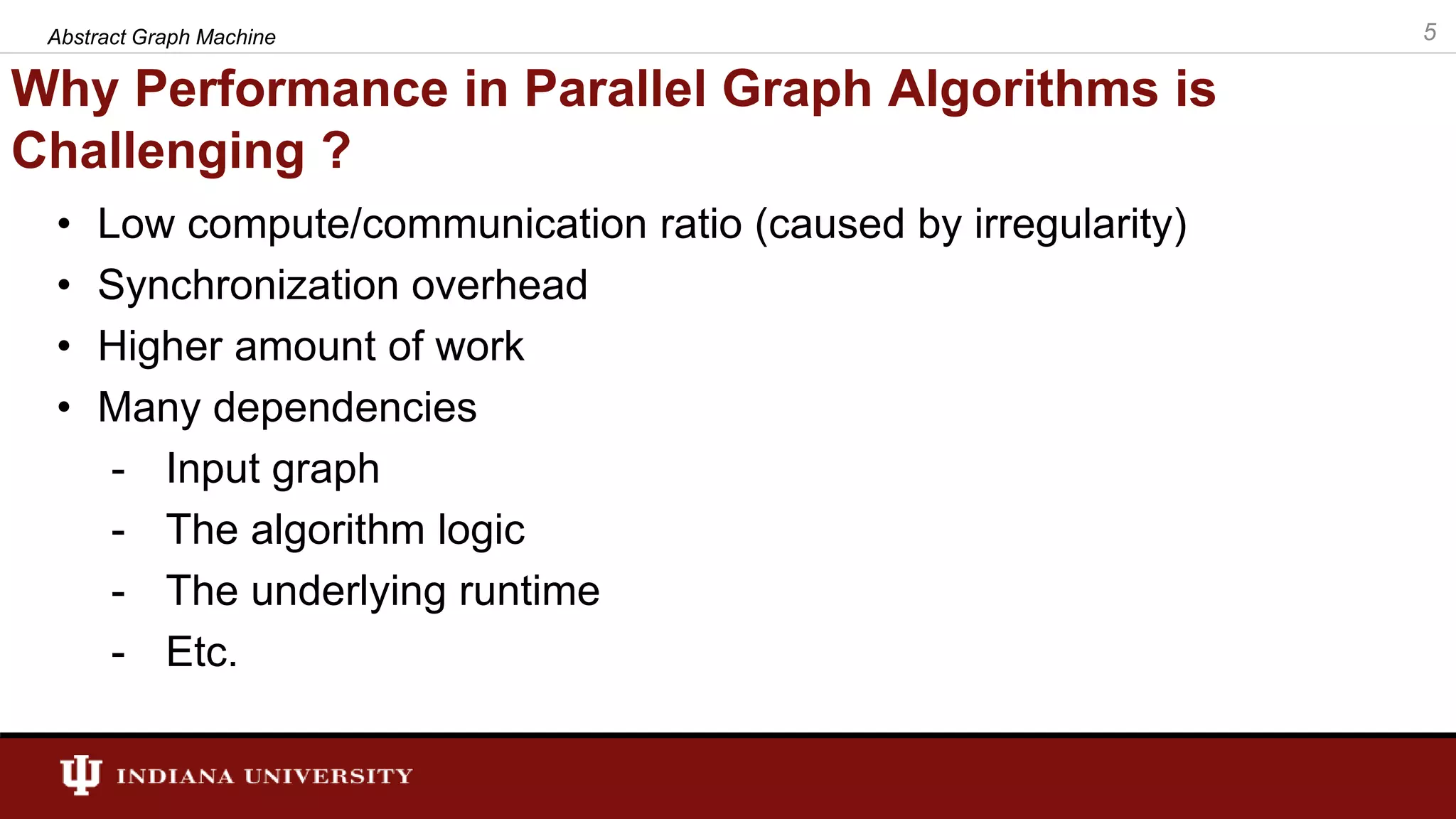 Abstract Graph Machine

5

Why Performance in Parallel Graph Algorithms is Challenging ?

• Low compute/communication ratio (caused by irregularity)
• Synchronization overhead
• Higher amount of work
• Many dependencies
- Input graph
- The algorithm logic
- The underlying runtime
- Etc.

INDIANA UNIVERSITY